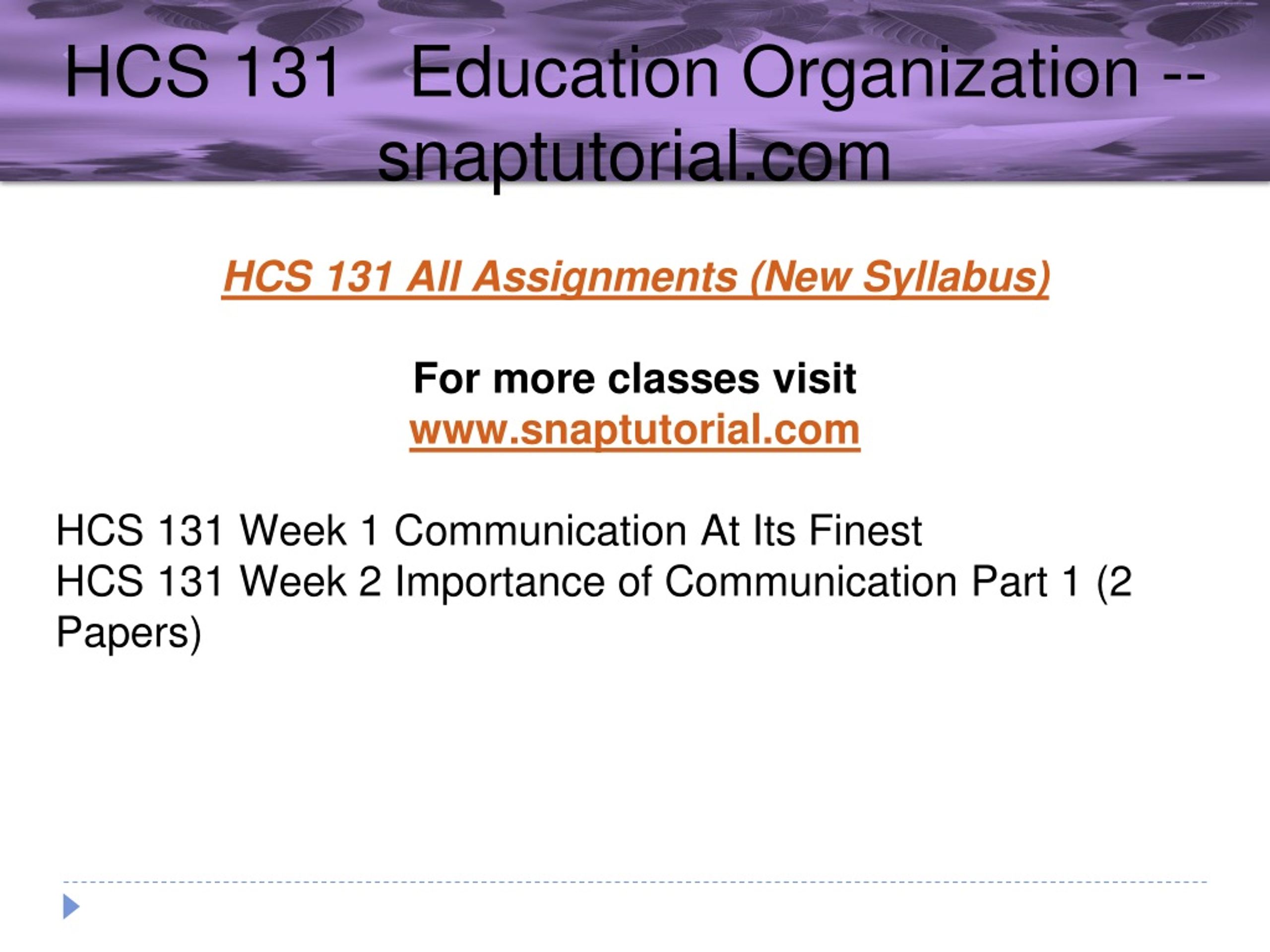 HCS 131 Education Organization -- snaptutorial.com

HCS 131 All Assignments (New Syllabus)

For more classes visit
www.snaptutorial.com

HCS 131 Week 1 Communication At Its Finest
HCS 131 Week 2 Importance of Communication Part 1 (2 Papers)